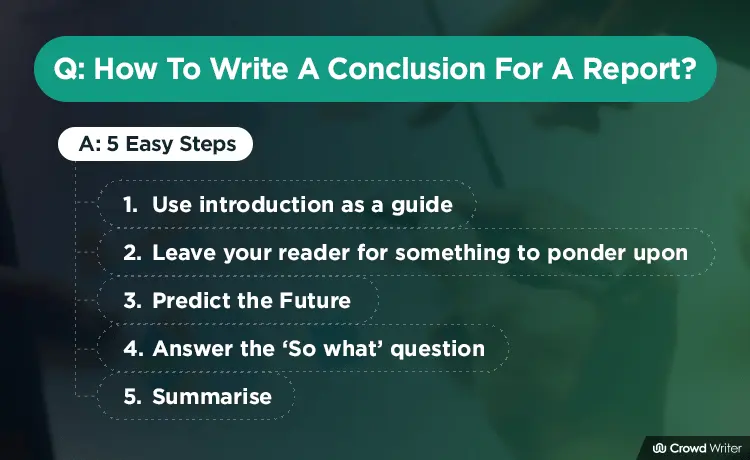 Q: How To Write A Conclusion For A Report?

A: 5 Easy Steps

1. Use introduction as a guide
2. Leave your reader for something to ponder upon
3. Predict the Future
4. Answer the ‘So what’ question
5. Summarise

Crowd Writer